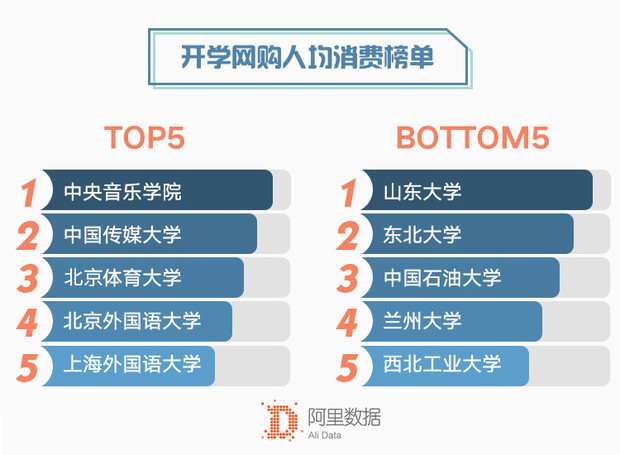 开学网购人均消费榜单

TOP5

1 中央音乐学院
2 中国传媒大学
3 北京体育大学
4 北京外国语大学
5 上海外国语大学

BOTTOM5

1 山东大学
2 东北大学
3 中国石油大学
4 兰州大学
5 西北工业大学

阿里数据
Ali Data